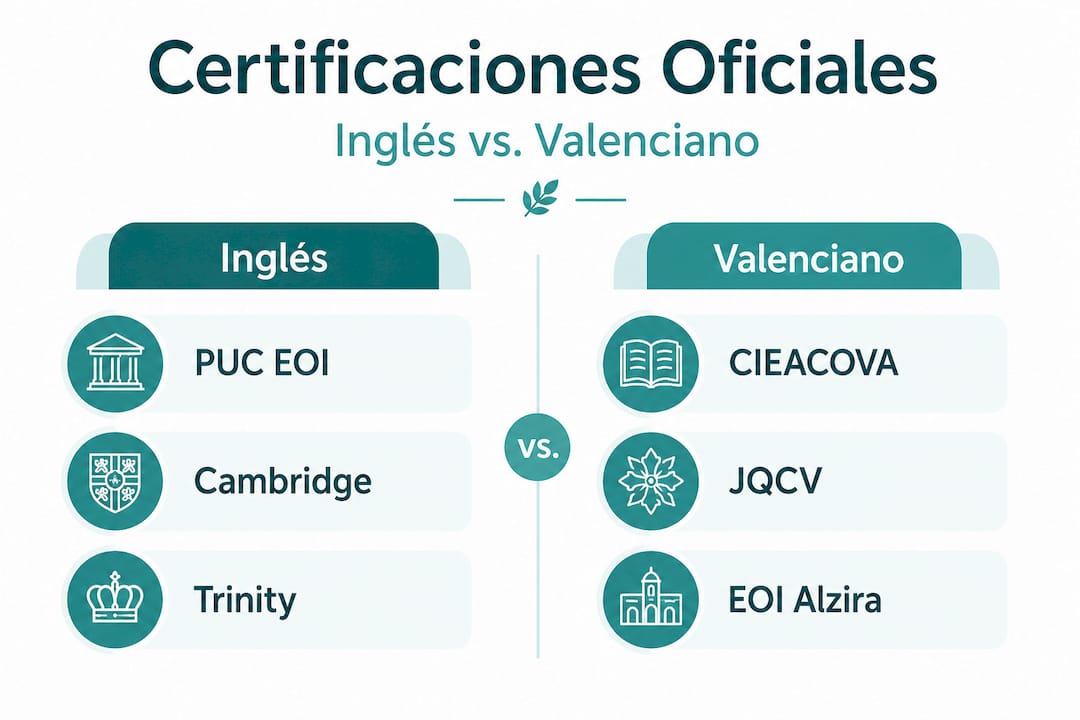 Certificaciones Oficiales

Inglés vs. Valenciano

Inglés

PUC EOI

Cambridge

Trinity

vs.

Valenciano

CIEACOVA

JQCV

EOI Alzira